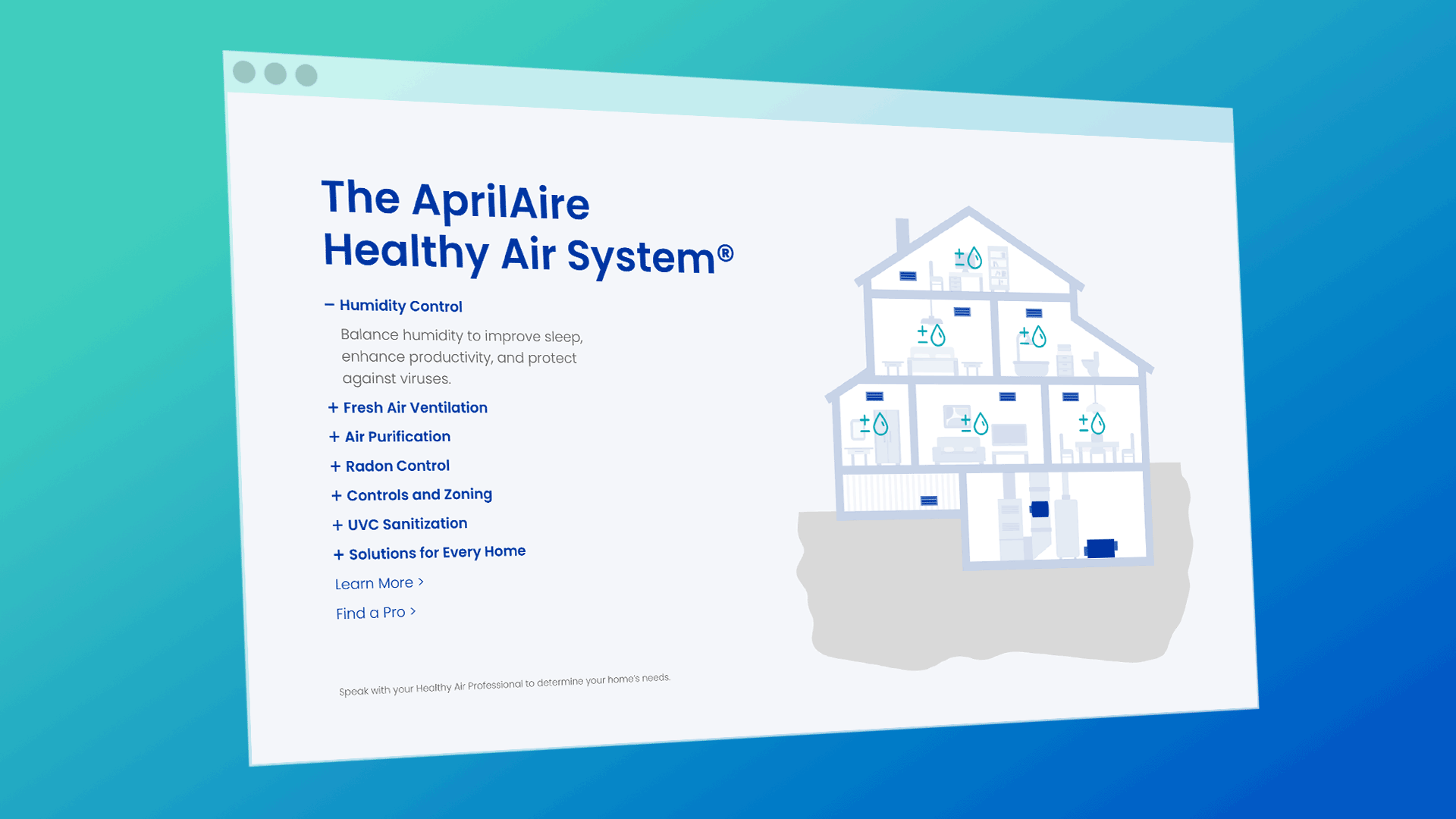 The AprilAire Healthy Air System®

– Humidity Control

Balance humidity to improve sleep, enhance productivity, and protect against viruses.

+ Fresh Air Ventilation

+ Air Purification

+ Radon Control

+ Controls and Zoning

+ UVC Sanitization

+ Solutions for Every Home

Learn More >

Find a Pro >

Speak with your Healthy Air Professional to determine your home's needs.